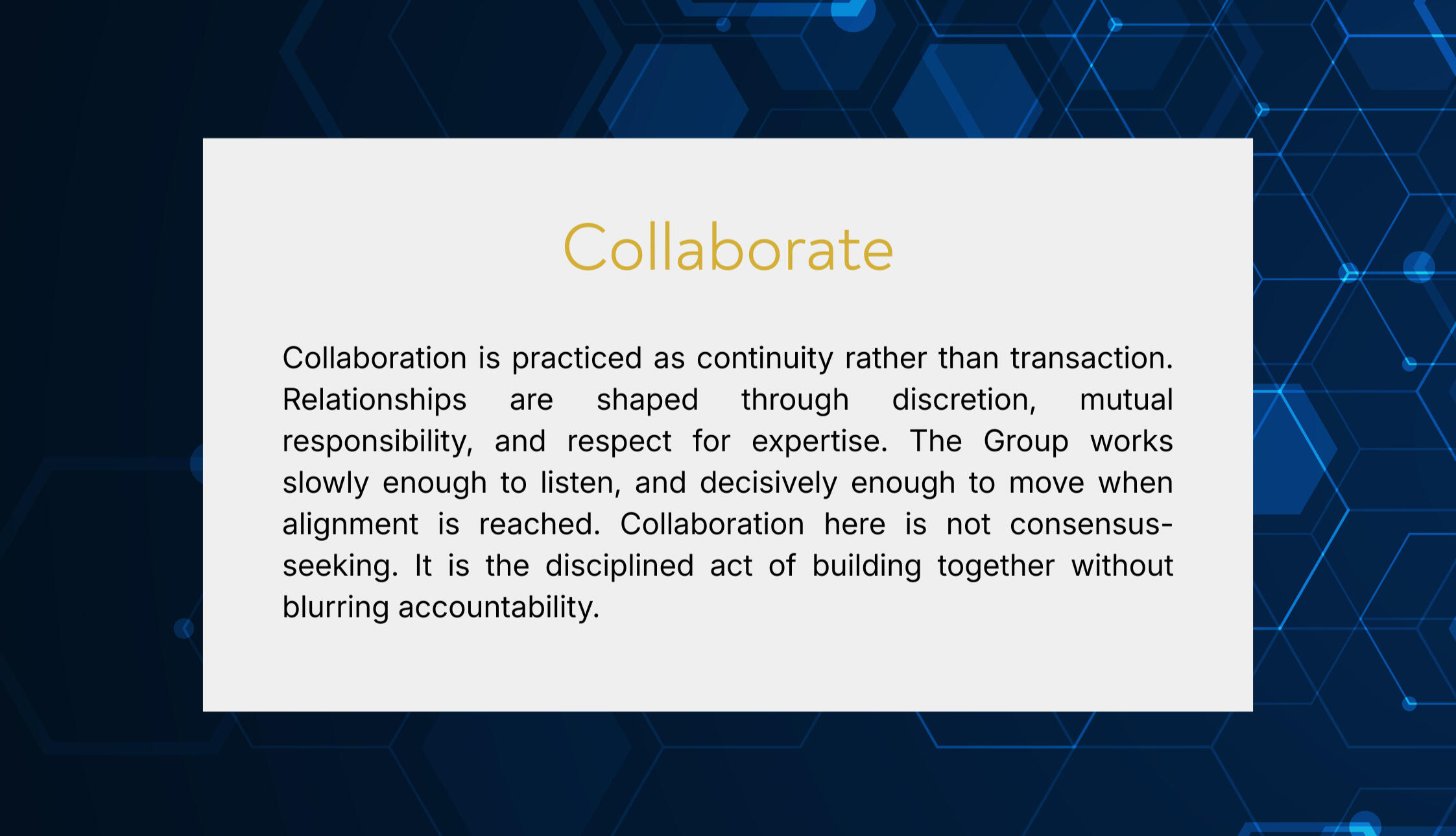 Collaborate

Collaboration is practiced as continuity rather than transaction. Relationships are shaped through discretion, mutual responsibility, and respect for expertise. The Group works slowly enough to listen, and decisively enough to move when alignment is reached. Collaboration here is not consensus-seeking. It is the disciplined act of building together without blurring accountability.